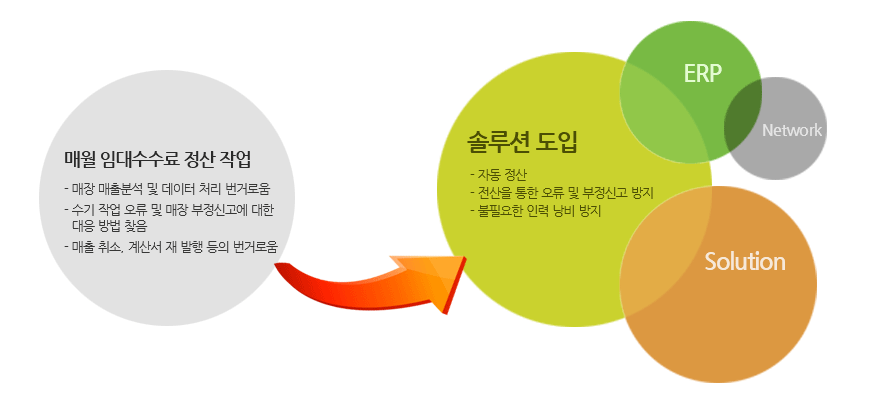 매월 임대수수료 정산 작업

- 매장 매출분석 및 데이터 처리 번거로움
- 수기 작업 오류 및 매장 부정신고에 대한 대응 방법 찾음
- 매출 취소, 계산서 재 발행 등의 번거로움

솔루션 도입

- 자동 정산
- 전산을 통한 오류 및 부정신고 방지
- 불필요한 인력 낭비 방지

ERP

Network

Solution